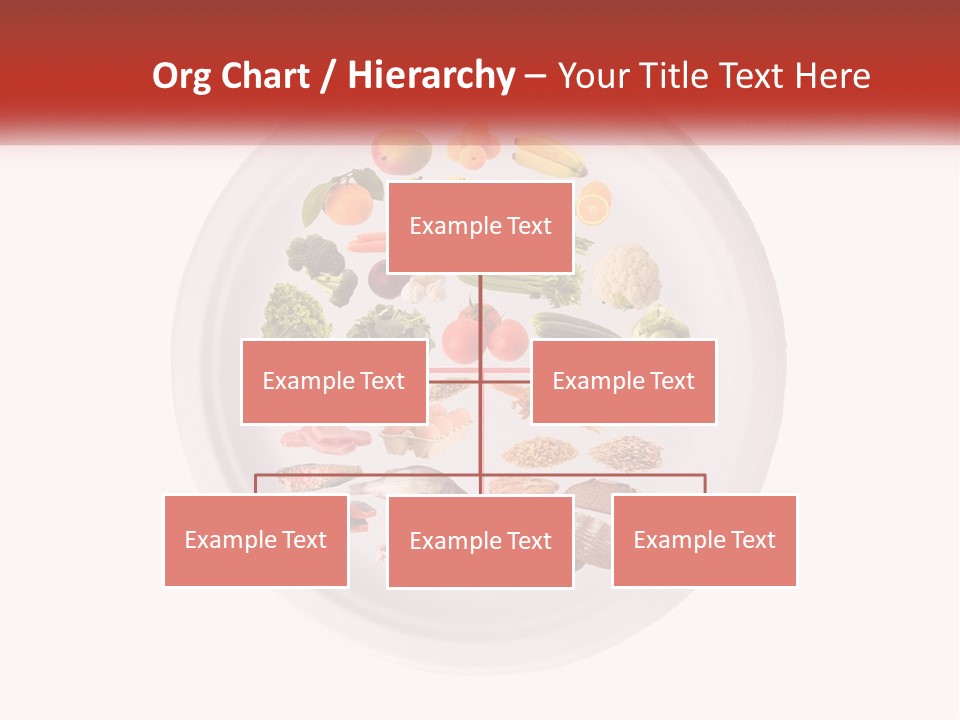 Org Chart / Hierarchy – Your Title Text Here

Example Text

Example Text

Example Text

Example Text

Example Text

Example Text